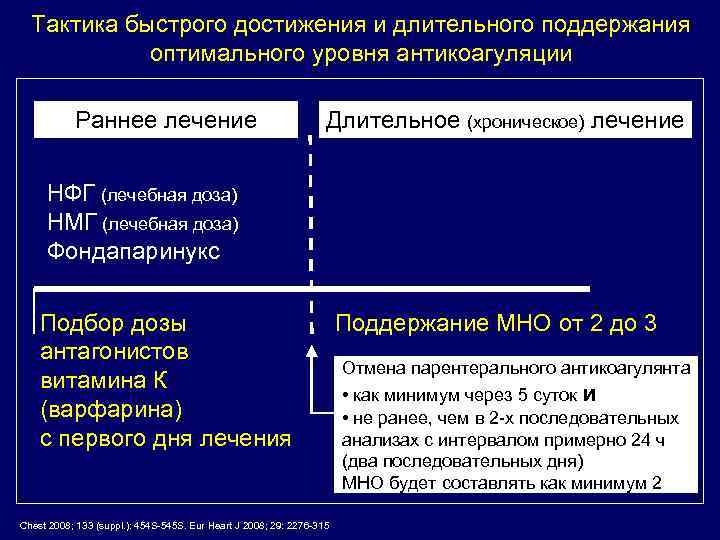 Тактика быстрого достижения и длительного поддержания оптимального уровня антикоагуляции

Раннее лечение

Длительное (хроническое) лечение

НФГ (лечебная доза)
НМГ (лечебная доза)
Фондапаринукс

Подбор дозы антагонистов витамина К (варфарина) с первого дня лечения

Поддержание МНО от 2 до 3

Отмена парентерального антикоагулянта
• как минимум через 5 суток и
• не ранее, чем в 2-х последовательных анализах с интервалом примерно 24 ч (два последовательных дня) МНО будет составлять как минимум 2

Chest 2008; 133 (suppl.): 454S-545S. Eur Heart J 2008; 29: 2276-315